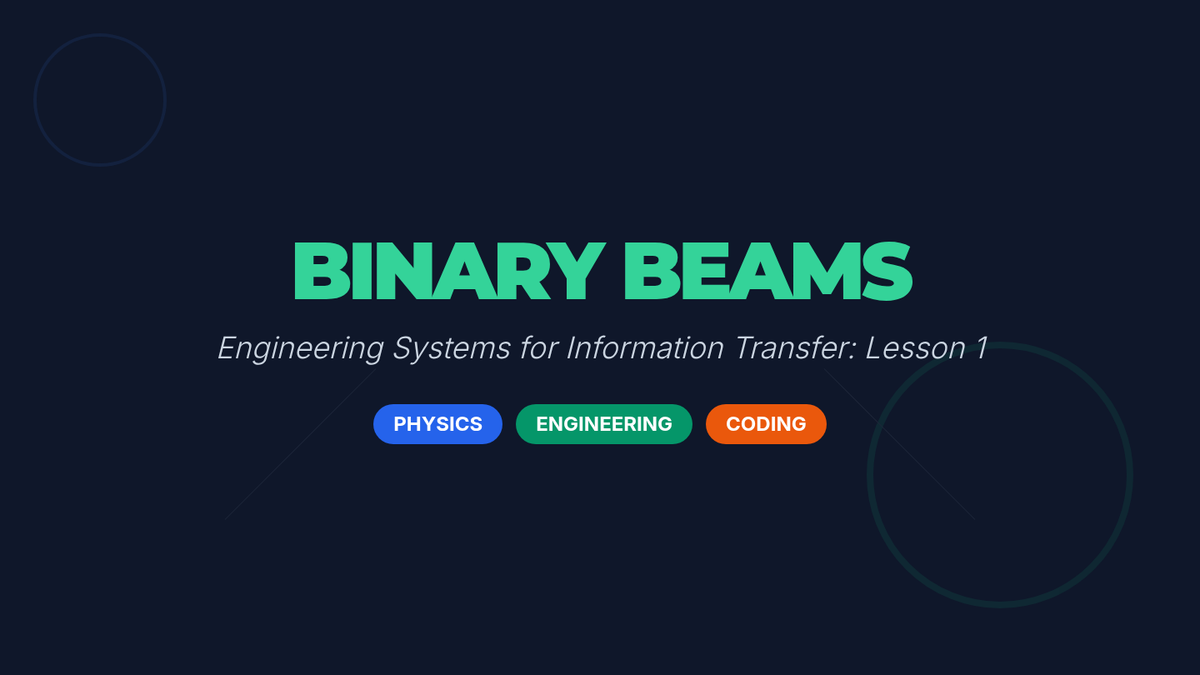 BINARY BEAMS

Engineering Systems for Information Transfer: Lesson 1

PHYSICS ENGINEERING CODING